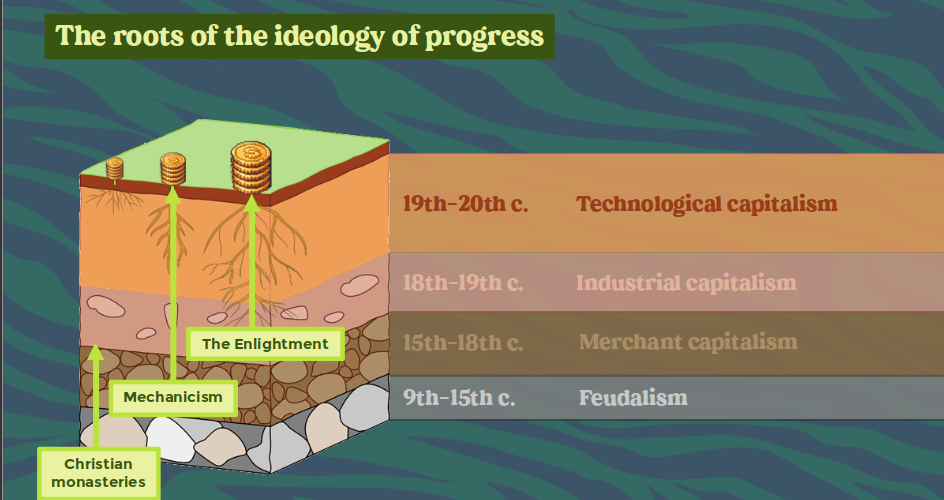 The roots of the ideology of progress

19th-20th c. Technological capitalism

18th-19th c. Industrial capitalism

15th-18th c. Merchant capitalism

9th-15th c. Feudalism

The Enlightment

Mechanicism

Christian monasteries